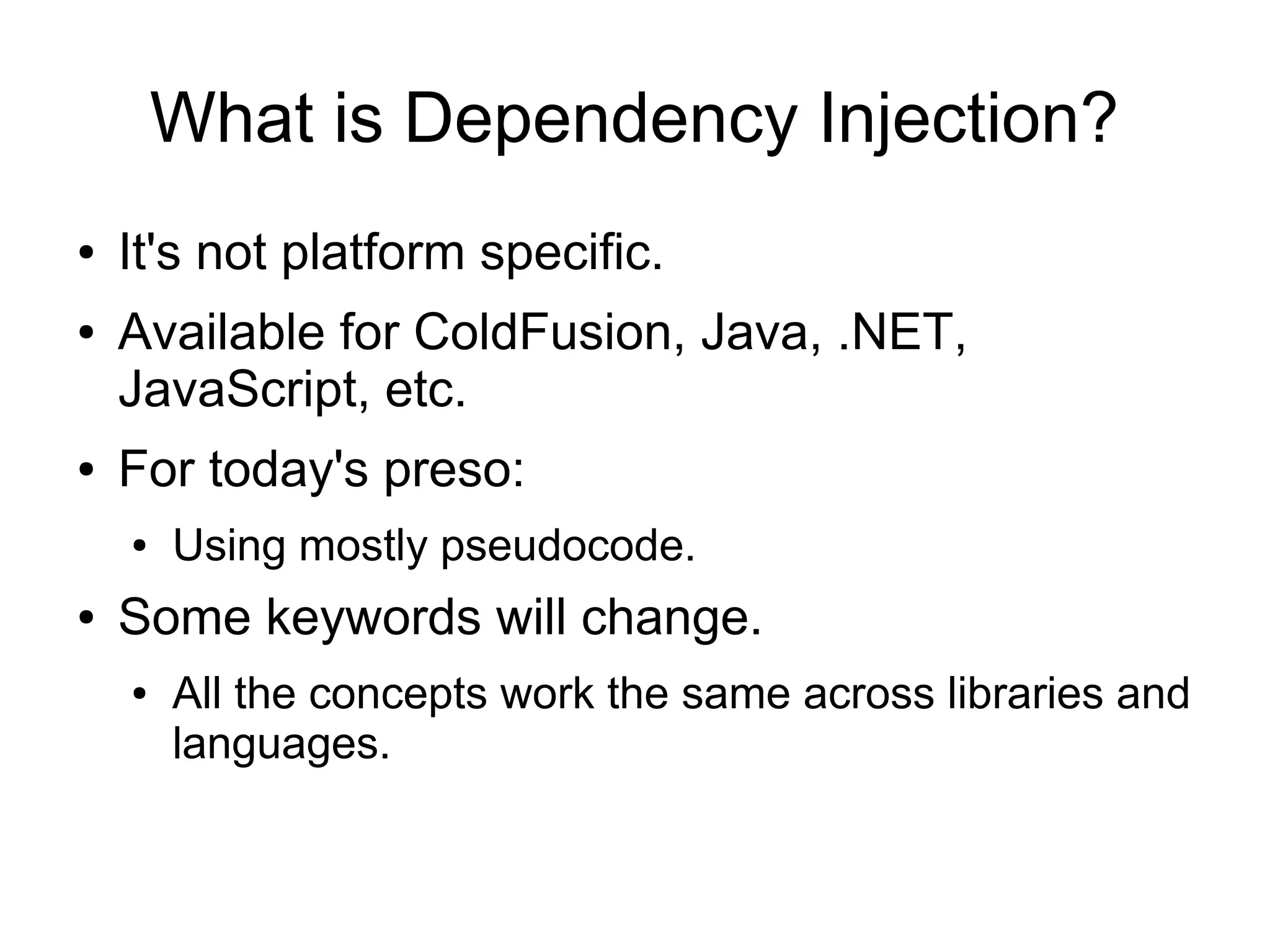 What is Dependency Injection?

• It's not platform specific.
• Available for ColdFusion, Java, .NET, JavaScript, etc.
• For today's preso:
  • Using mostly pseudocode.
• Some keywords will change.
  • All the concepts work the same across libraries and languages.